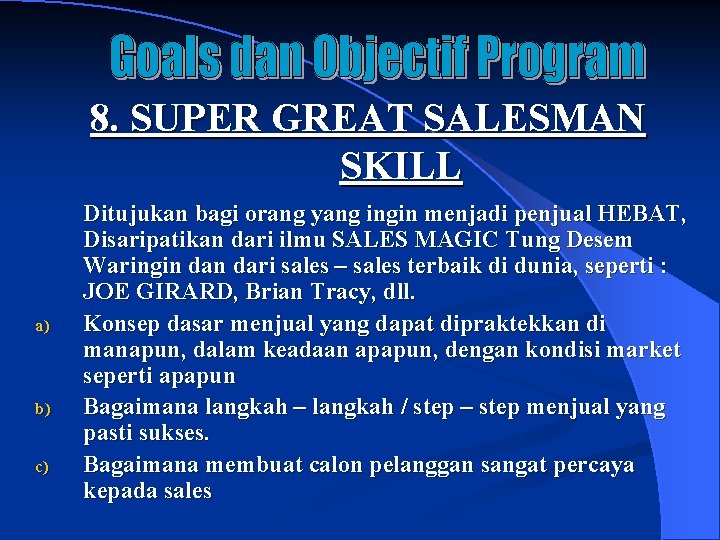 Goals dan Objectif Program

8. SUPER GREAT SALESMAN SKILL

Ditujukan bagi orang yang ingin menjadi penjual HEBAT, Disaripatikan dari ilmu SALES MAGIC Tung Desem Waringin dan dari sales – sales terbaik di dunia, seperti : JOE GIRARD, Brian Tracy, dll.

a) Konsep dasar menjual yang dapat dipraktekkan di manapun, dalam keadaan apapun, dengan kondisi market seperti apapun

b) Bagaimana langkah – langkah / step – step menjual yang pasti sukses.

c) Bagaimana membuat calon pelanggan sangat percaya kepada sales